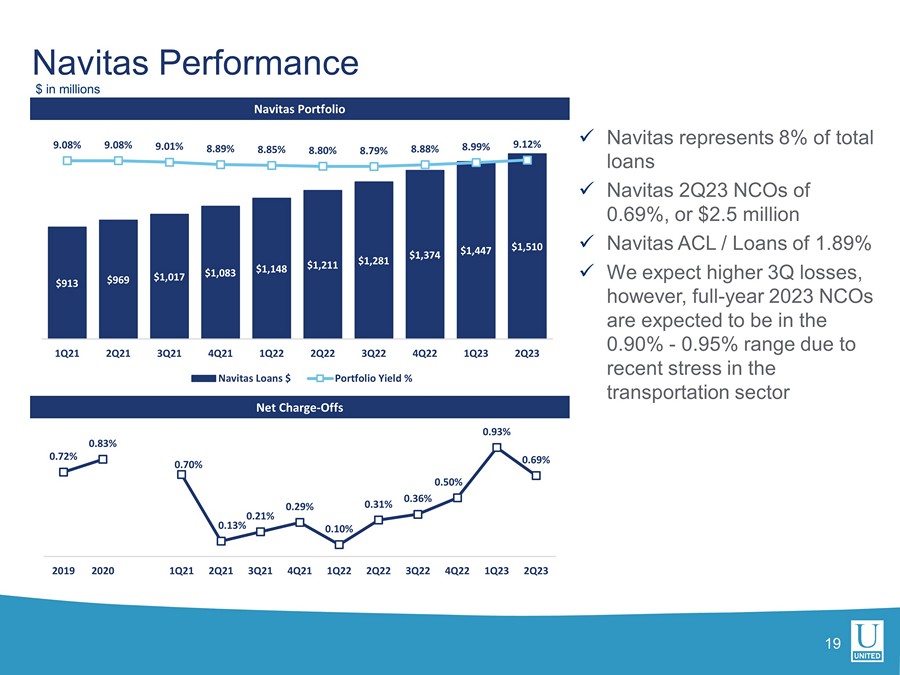 Navitas Performance
$ in millions

Navitas Portfolio

9.08% 9.08% 9.01% 8.89% 8.85% 8.80% 8.79% 8.88% 8.99% 9.12%

$913 $969 $1,017 $1,083 $1,148 $1,211 $1,281 $1,374 $1,447 $1,510

1Q21 2Q21 3Q21 4Q21 1Q22 2Q22 3Q22 4Q22 1Q23 2Q23

Navitas Loans $ Portfolio Yield %

Net Charge-Offs

0.72% 0.83% 0.70% 0.13% 0.21% 0.29% 0.10% 0.31% 0.36% 0.50% 0.93% 0.69%

2019 2020 1Q21 2Q21 3Q21 4Q21 1Q22 2Q22 3Q22 4Q22 1Q23 2Q23

✓ Navitas represents 8% of total loans
✓ Navitas 2Q23 NCOs of 0.69%, or $2.5 million
✓ Navitas ACL / Loans of 1.89%
✓ We expect higher 3Q losses, however, full-year 2023 NCOs are expected to be in the 0.90% - 0.95% range due to recent stress in the transportation sector

19
U
UNITED